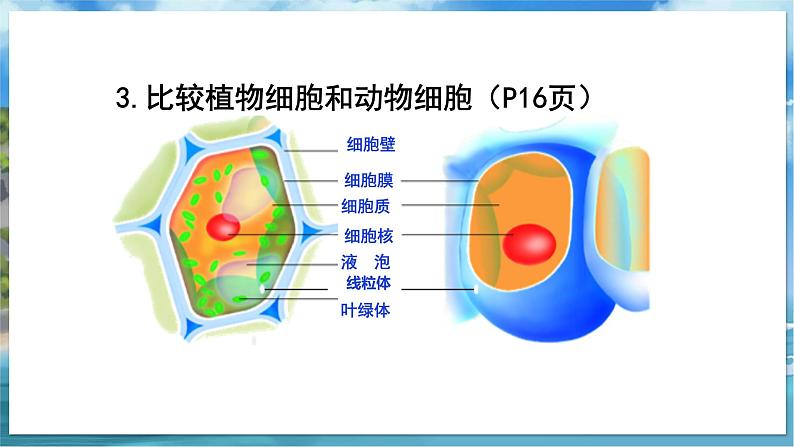 3.比较植物细胞和动物细胞（P16页）

细胞壁
细胞膜
细胞质
细胞核
液 泡
线粒体
叶绿体